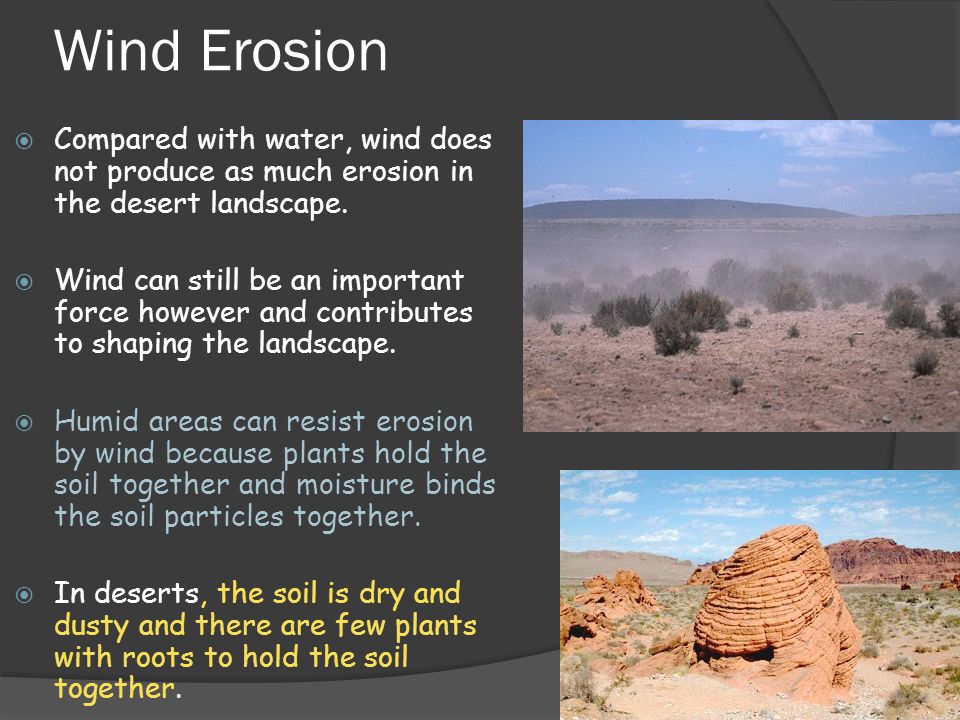 Wind Erosion

Compared with water, wind does not produce as much erosion in the desert landscape.

Wind can still be an important force however and contributes to shaping the landscape.

Humid areas can resist erosion by wind because plants hold the soil together and moisture binds the soil particles together.

In deserts, the soil is dry and dusty and there are few plants with roots to hold the soil together.